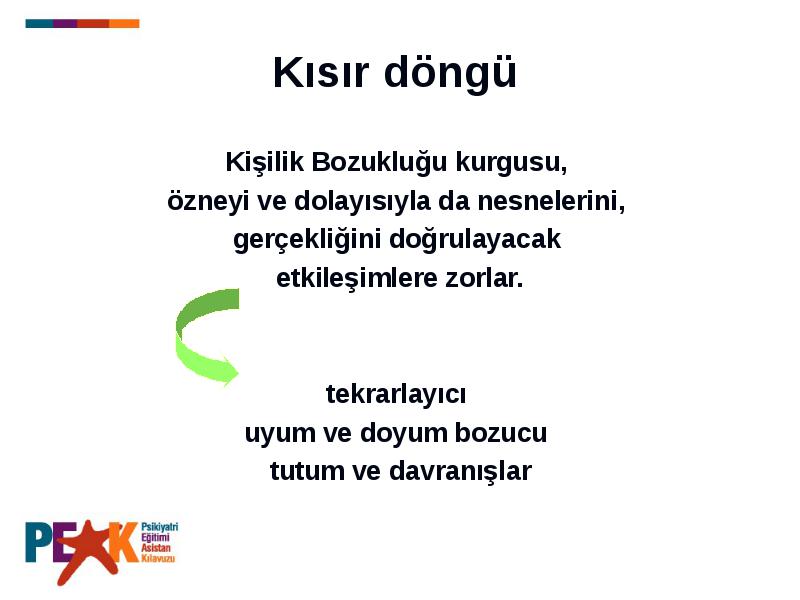 Kısır döngü

Kişilik Bozukluğu kurgusu, özneyi ve dolayısıyla da nesnelerini, gerçekliğini doğrulayacak etkileşimlere zorlar.

tekrarlayıcı uyum ve doyum bozucu tutum ve davranışlar

PEAK Psikiyatri Eğitimi Asistan Kılavuzu